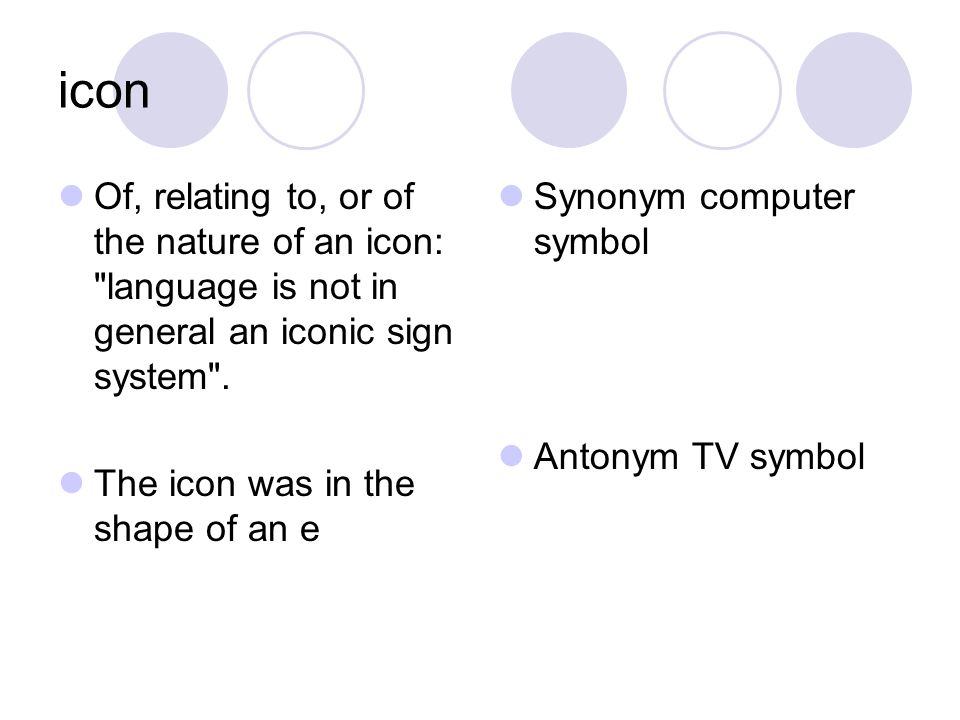 icon

Of, relating to, or of the nature of an icon: "language is not in general an iconic sign system".

The icon was in the shape of an e

Synonym computer symbol

Antonym TV symbol